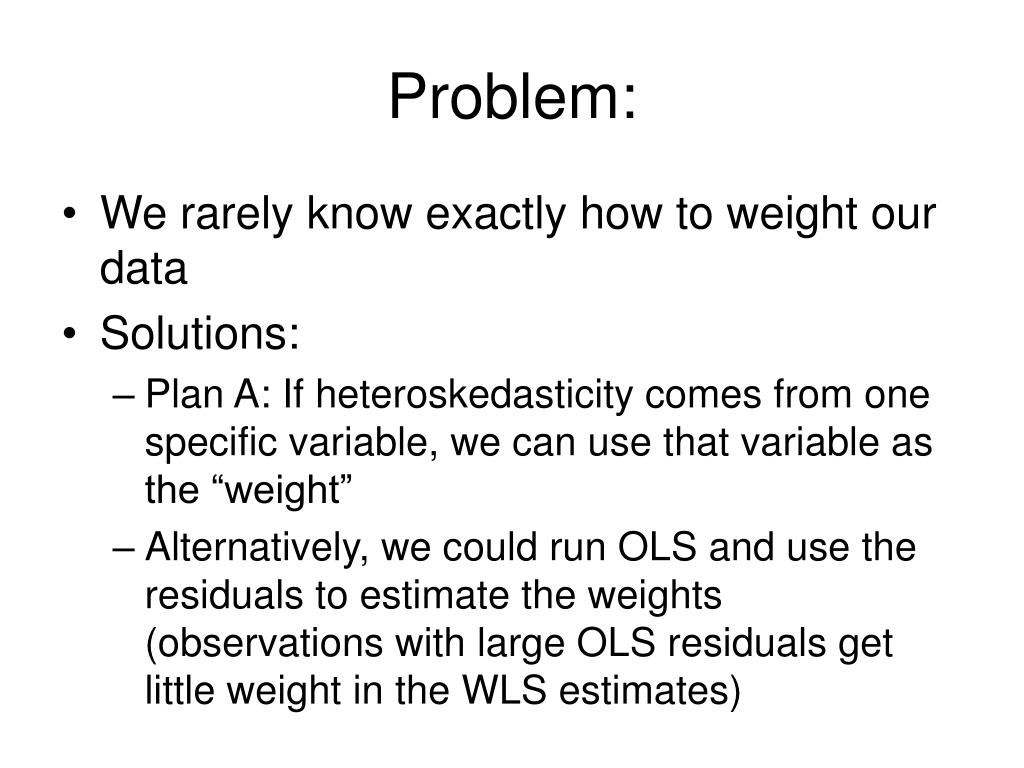 Problem:

• We rarely know exactly how to weight our data

• Solutions:

– Plan A: If heteroskedasticity comes from one specific variable, we can use that variable as the “weight”

– Alternatively, we could run OLS and use the residuals to estimate the weights (observations with large OLS residuals get little weight in the WLS estimates)